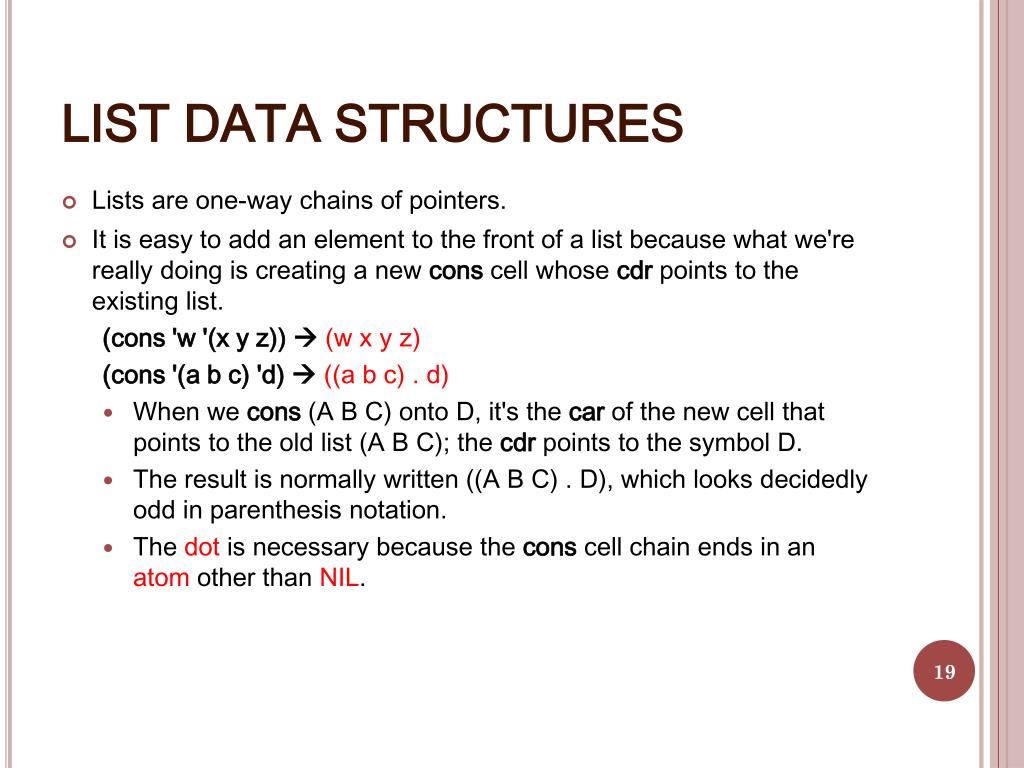 LIST DATA STRUCTURES

Lists are one-way chains of pointers.

It is easy to add an element to the front of a list because what we're really doing is creating a new cons cell whose cdr points to the existing list.

(cons 'w '(x y z)) → (w x y z)

(cons '(a b c) 'd) → ((a b c) . d)

When we cons (A B C) onto D, it's the car of the new cell that points to the old list (A B C); the cdr points to the symbol D.

The result is normally written ((A B C) . D), which looks decidedly odd in parenthesis notation.

The dot is necessary because the cons cell chain ends in an atom other than NIL.

19